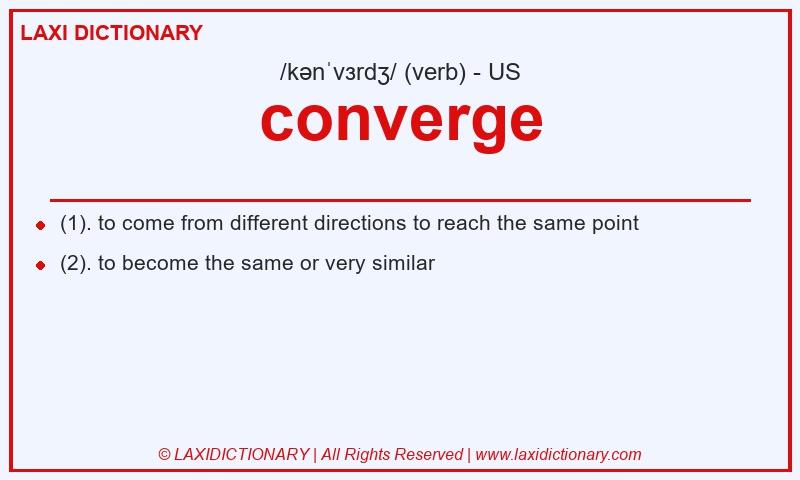 LAXI DICTIONARY

/kənˈvɜrdʒ/ (verb) - US

converge

- (1). to come from different directions to reach the same point
- (2). to become the same or very similar

© LAXIDICTIONARY | All Rights Reserved | www.laxidictionary.com